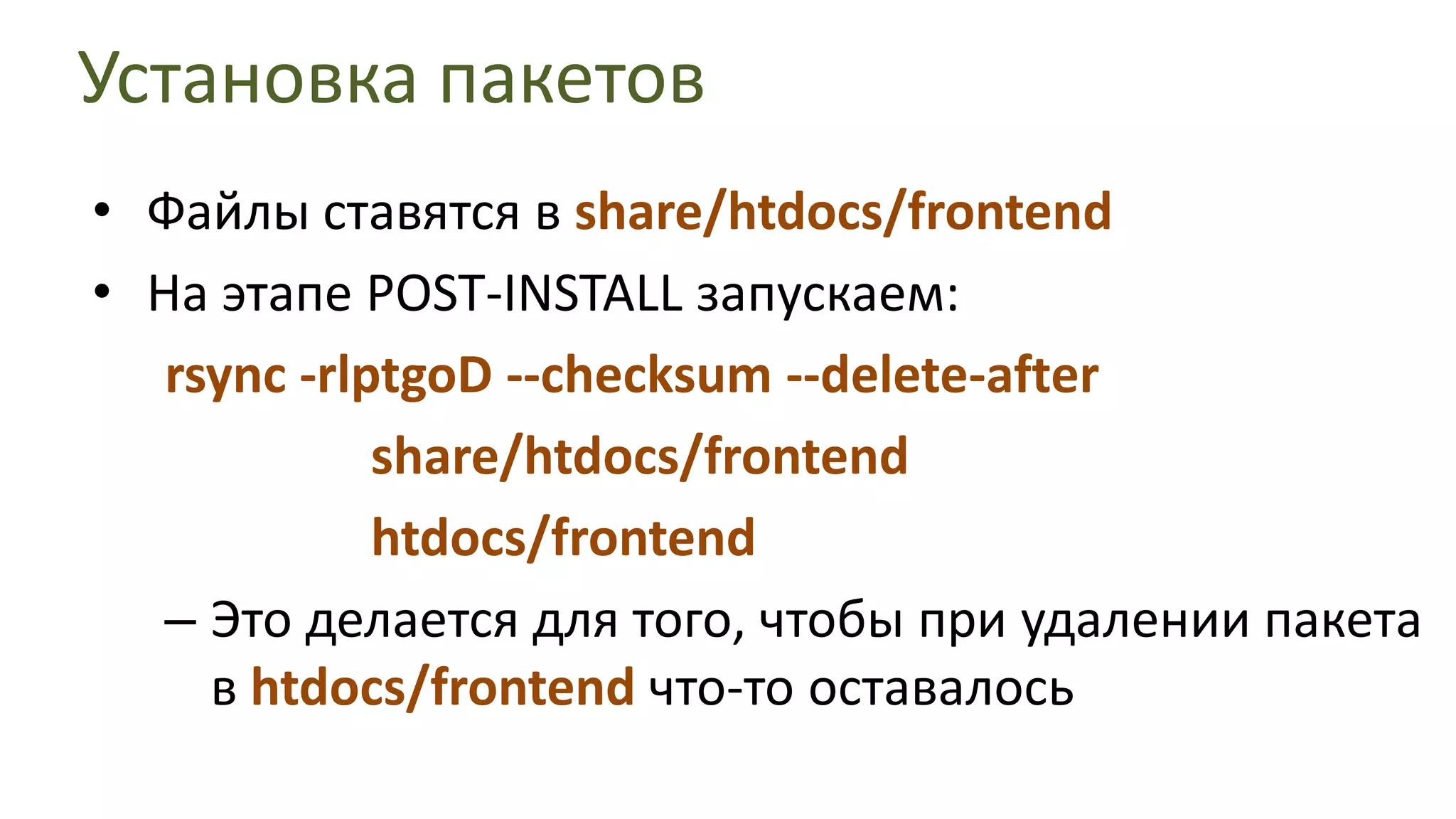 Установка пакетов

• Файлы ставятся в share/htdocs/frontend

• На этапе POST-INSTALL запускаем:

rsync -rlptgoD --checksum --delete-after

share/htdocs/frontend

htdocs/frontend

– Это делается для того, чтобы при удалении пакета в htdocs/frontend что-то оставалось